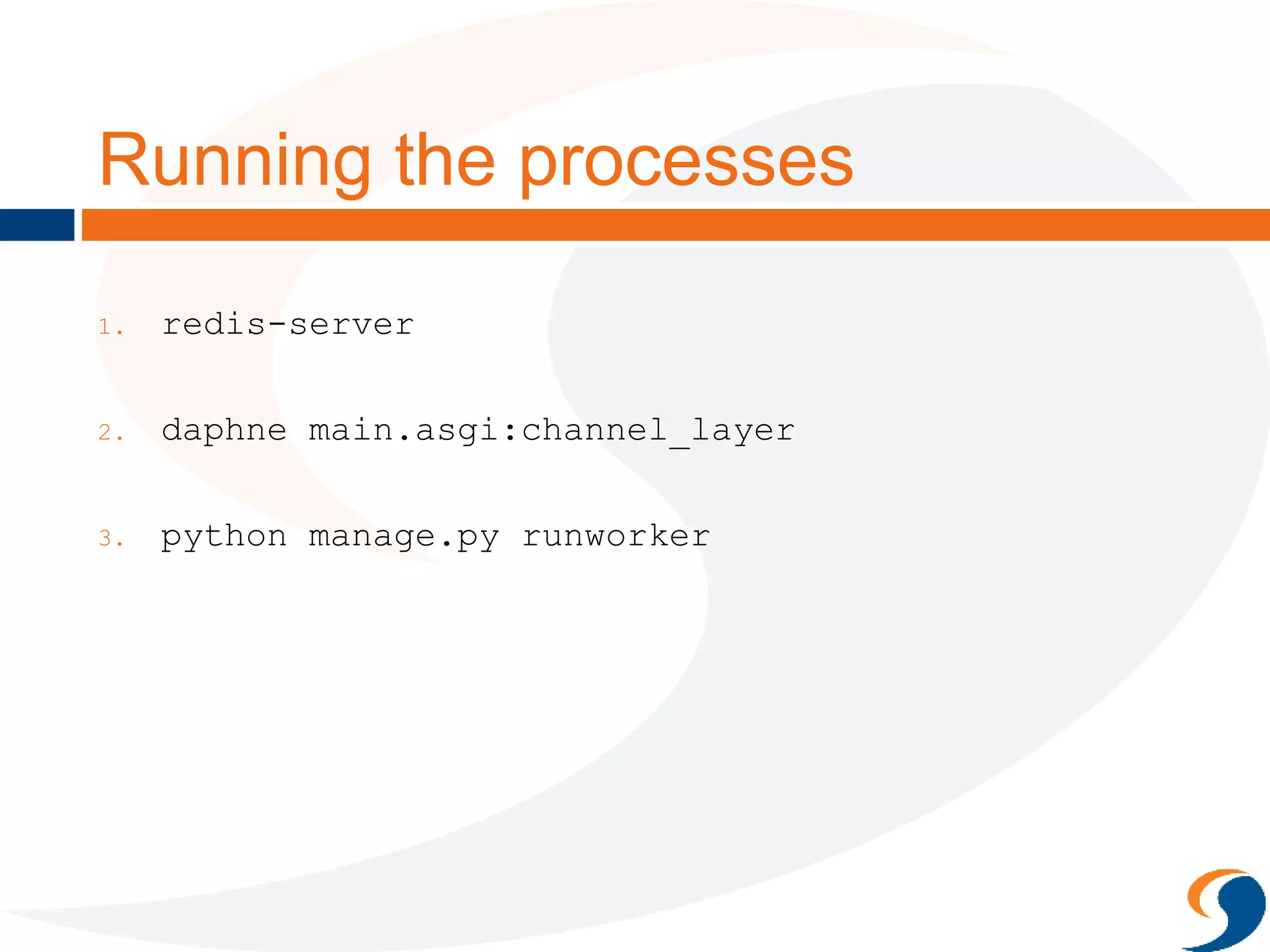 Running the processes

1. redis-server

2. daphne main.asgi:channel_layer

3. python manage.py runworker